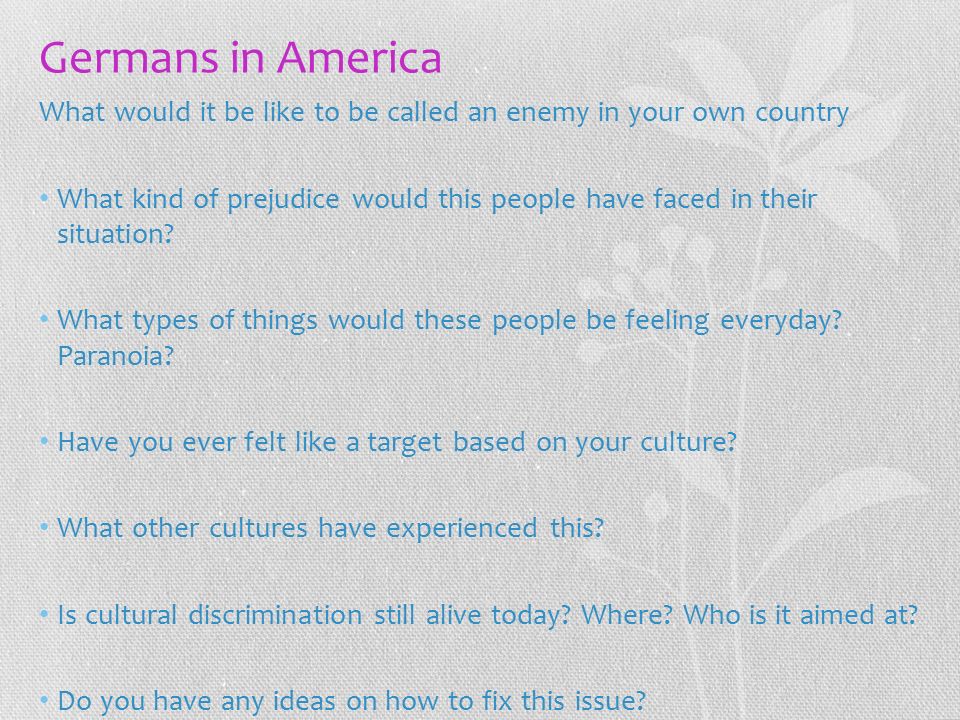 Germans in America

What would it be like to be called an enemy in your own country

• What kind of prejudice would this people have faced in their situation?

• What types of things would these people be feeling everyday? Paranoia?

• Have you ever felt like a target based on your culture?

• What other cultures have experienced this?

• Is cultural discrimination still alive today? Where? Who is it aimed at?

• Do you have any ideas on how to fix this issue?